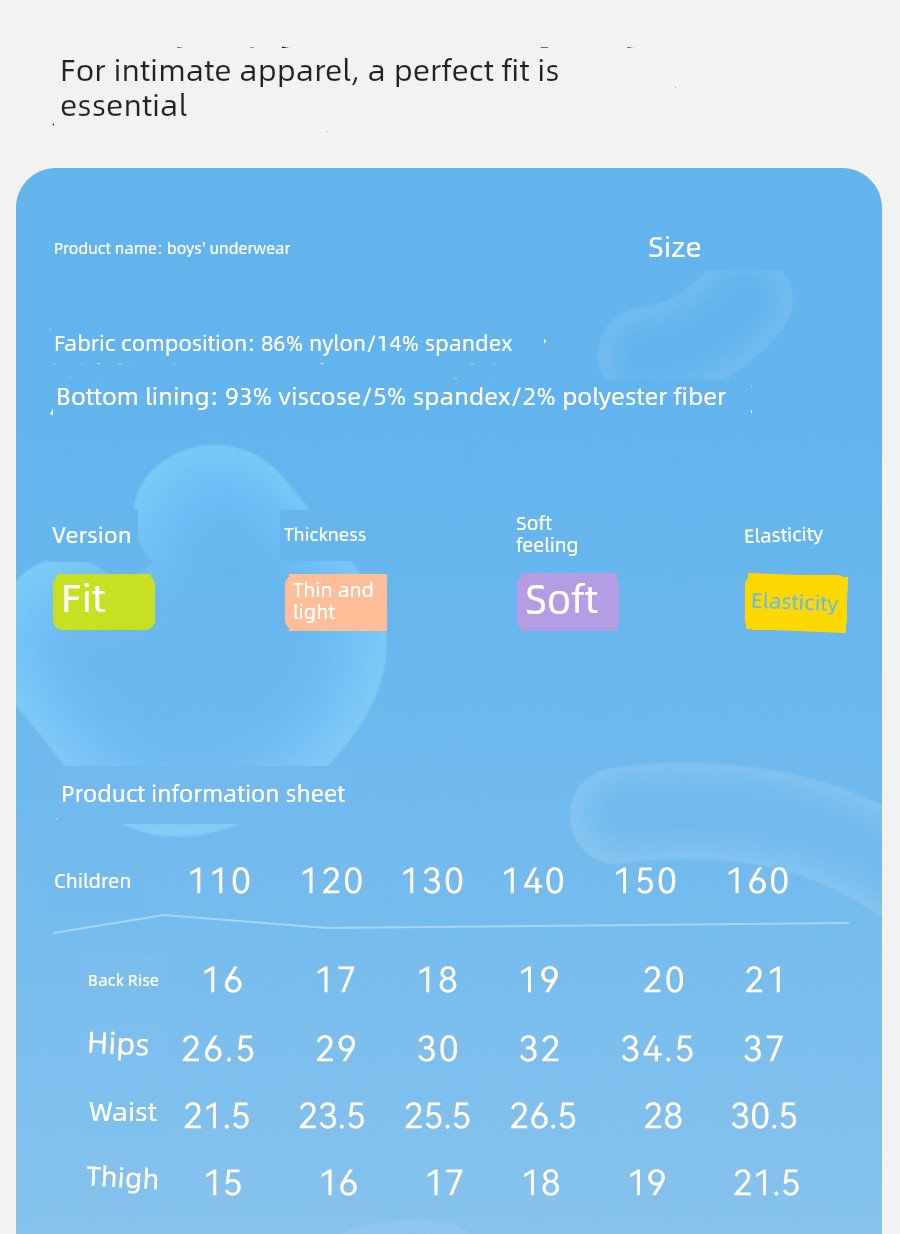 For intimate apparel, a perfect fit is essential

Product name: boys' underwear

Size

Fabric composition: 86% nylon/14% spandex

Bottom lining: 93% viscose/5% spandex/2% polyester fiber

Version

Fit

Thickness

Thin and light

Soft feeling

Soft

Elasticity

Elasticity

Product information sheet

| Children | 110 | 120 | 130 | 140 | 150 | 160 |
|---|---|---|---|---|---|---|
| Back Rise | 16 | 17 | 18 | 19 | 20 | 21 |
| Hips | 26.5 | 29 | 30 | 32 | 34.5 | 37 |
| Waist | 21.5 | 23.5 | 25.5 | 26.5 | 28 | 30.5 |
| Thigh | 15 | 16 | 17 | 18 | 19 | 21.5 |